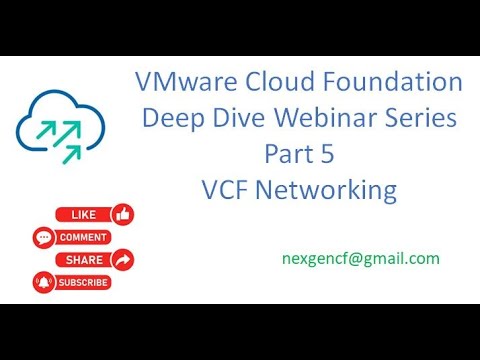 VMware Cloud Foundation
Deep Dive Webinar Series
Part 5
VCF Networking

LIKE
COMMENT
SHARE
SUBSCRIBE

nexgencf@gmail.com